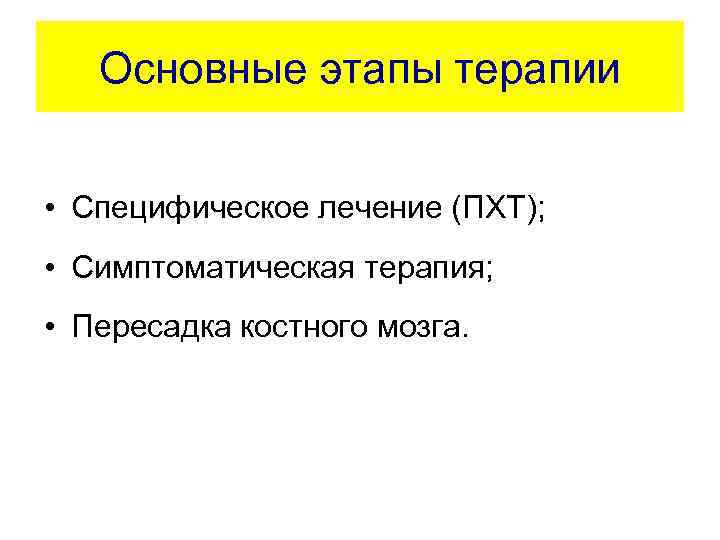 Основные этапы терапии

• Специфическое лечение (ПХТ);
• Симптоматическая терапия;
• Пересадка костного мозга.